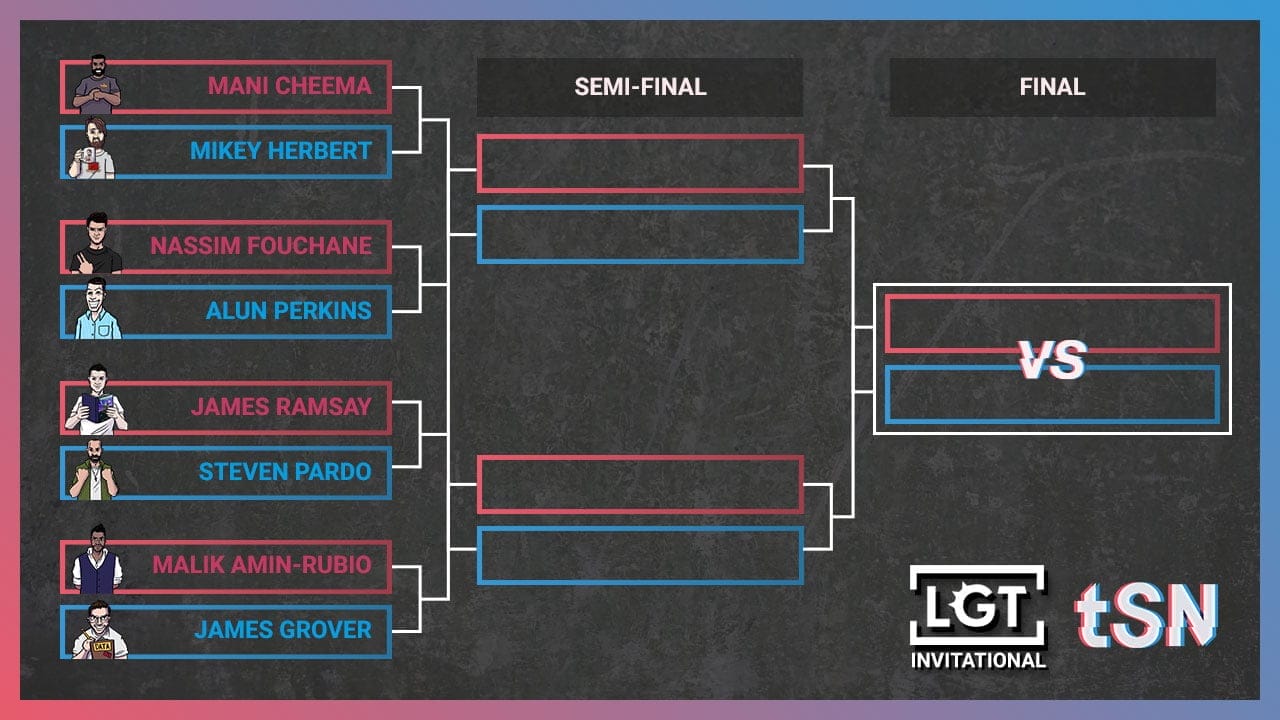 MANI CHEEMA
MIKEY HERBERT
NASSIM FOUCHANE
ALUN PERKINS
JAMES RAMSAY
STEVEN PARDO
MALIK AMIN-RUBIO
JAMES GROVER

SEMI-FINAL

FINAL

VS

LGT
INVITATIONAL

tSN